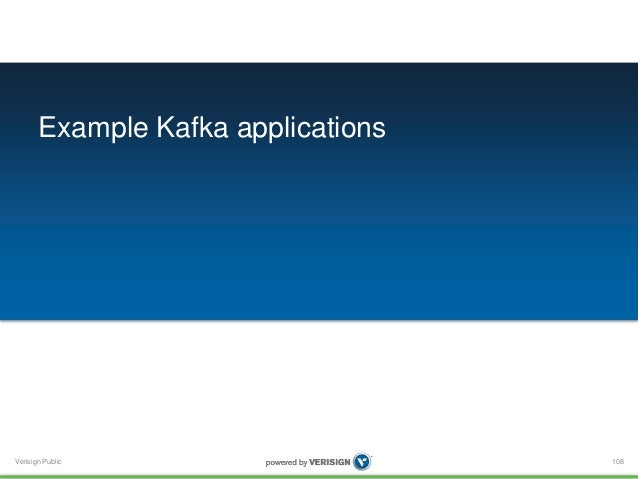 Example Kafka applications

Verisign Public

powered by VERISIGN

108